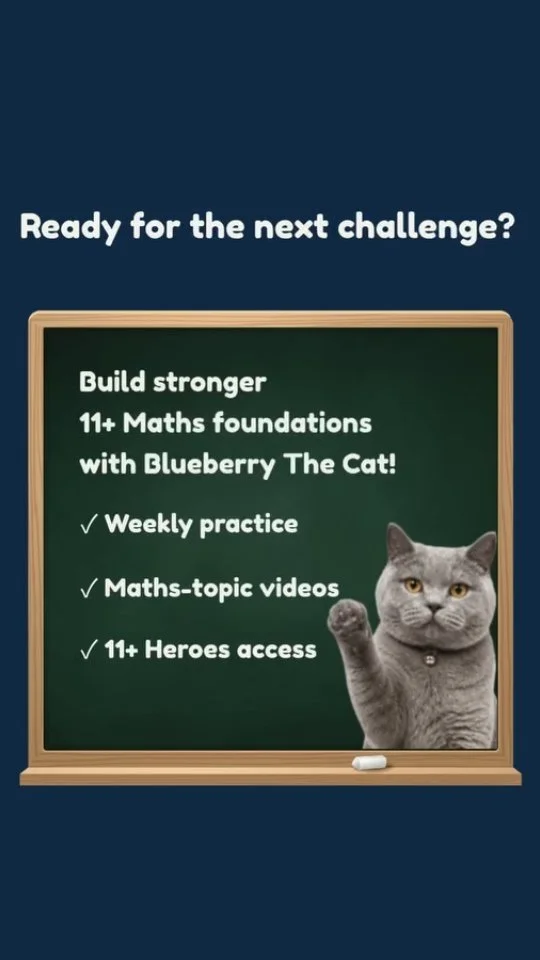 Ready for the next challenge?

Build stronger 11+ Maths foundations with Blueberry The Cat!

✓ Weekly practice

✓ Maths-topic videos

✓ 11+ Heroes access